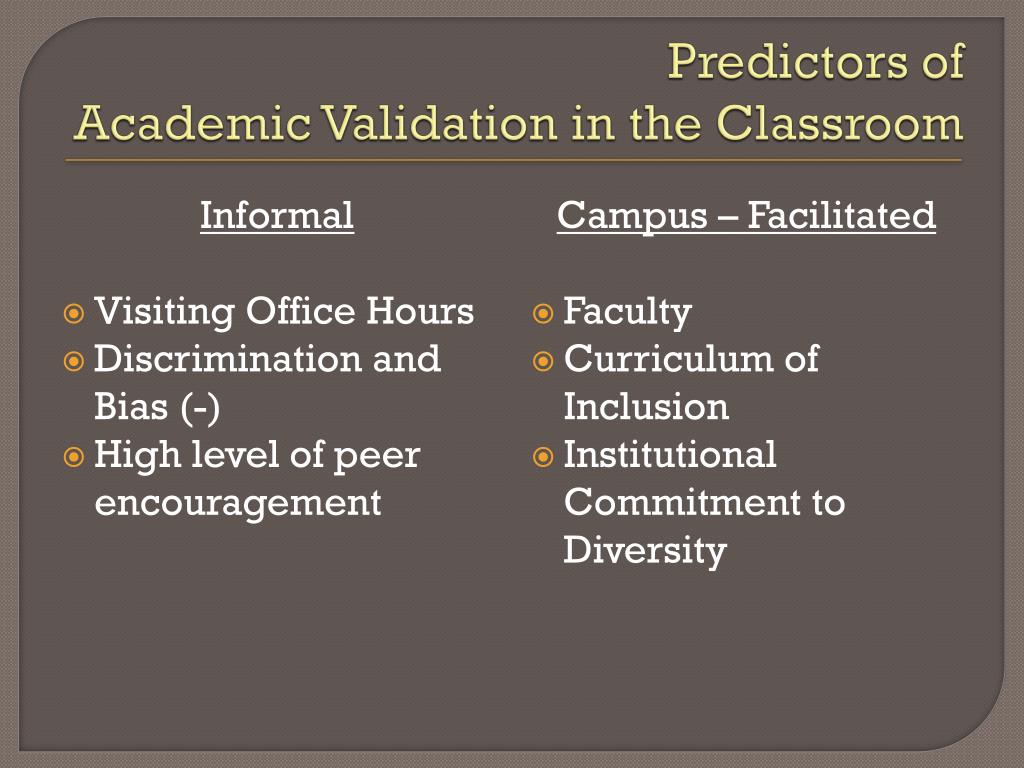 Predictors of
Academic Validation in the Classroom

Informal

Visiting Office Hours
Discrimination and Bias (-)
High level of peer encouragement

Campus – Facilitated

Faculty
Curriculum of Inclusion
Institutional Commitment to Diversity